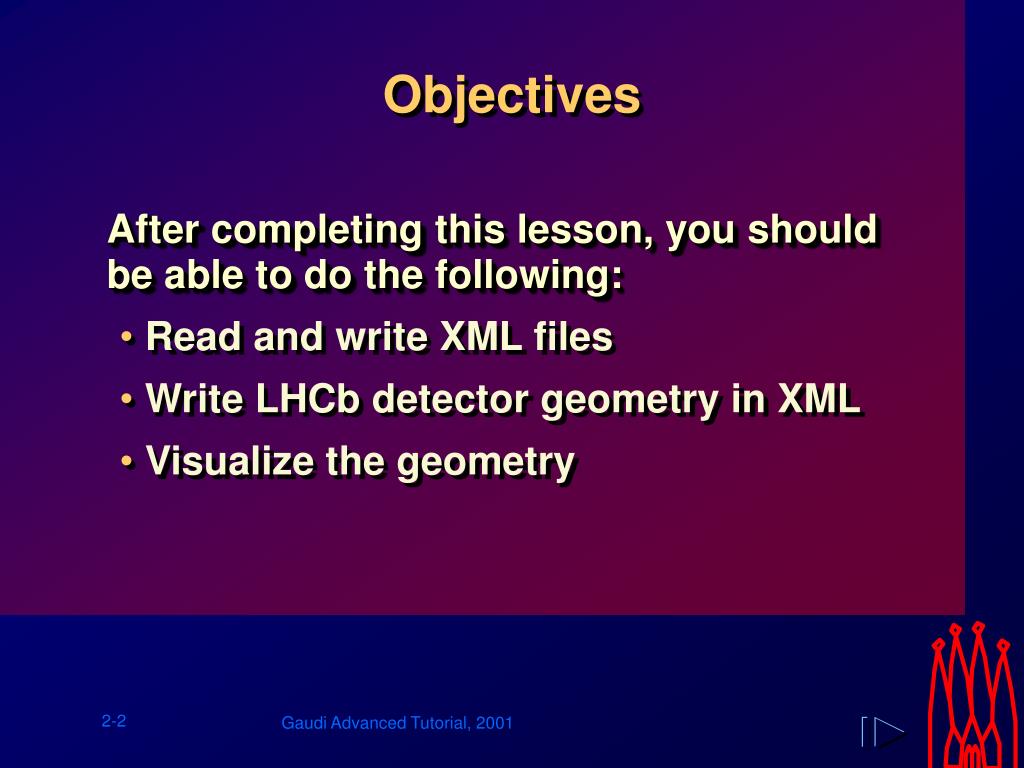 Objectives

After completing this lesson, you should be able to do the following:

• Read and write XML files
• Write LHCb detector geometry in XML
• Visualize the geometry

2-2

Gaudi Advanced Tutorial, 2001